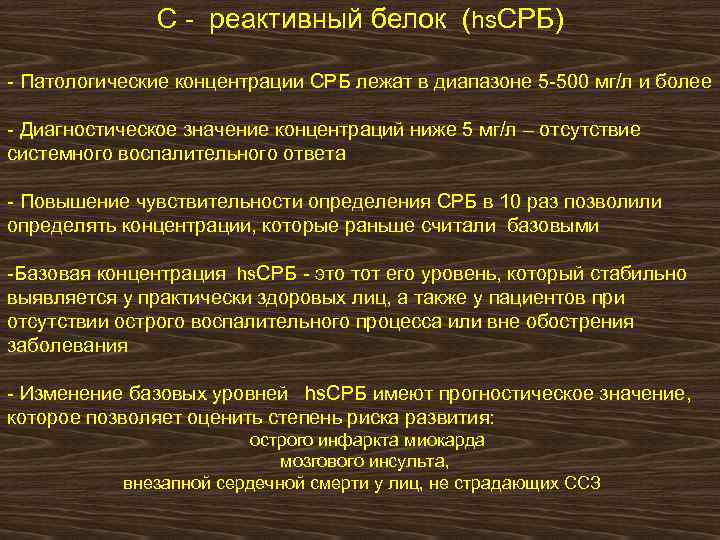 С - реактивный белок (hsСРБ)

- Патологические концентрации СРБ лежат в диапазоне 5-500 мг/л и более

- Диагностическое значение концентраций ниже 5 мг/л – отсутствие системного воспалительного ответа

- Повышение чувствительности определения СРБ в 10 раз позволили определять концентрации, которые раньше считали базовыми

-Базовая концентрация hsСРБ - это тот его уровень, который стабильно выявляется у практически здоровых лиц, а также у пациентов при отсутствии острого воспалительного процесса или вне обострения заболевания

- Изменение базовых уровней hsСРБ имеют прогностическое значение, которое позволяет оценить степень риска развития:
острого инфаркта миокарда
мозгового инсульта,
внезапной сердечной смерти у лиц, не страдающих ССЗ